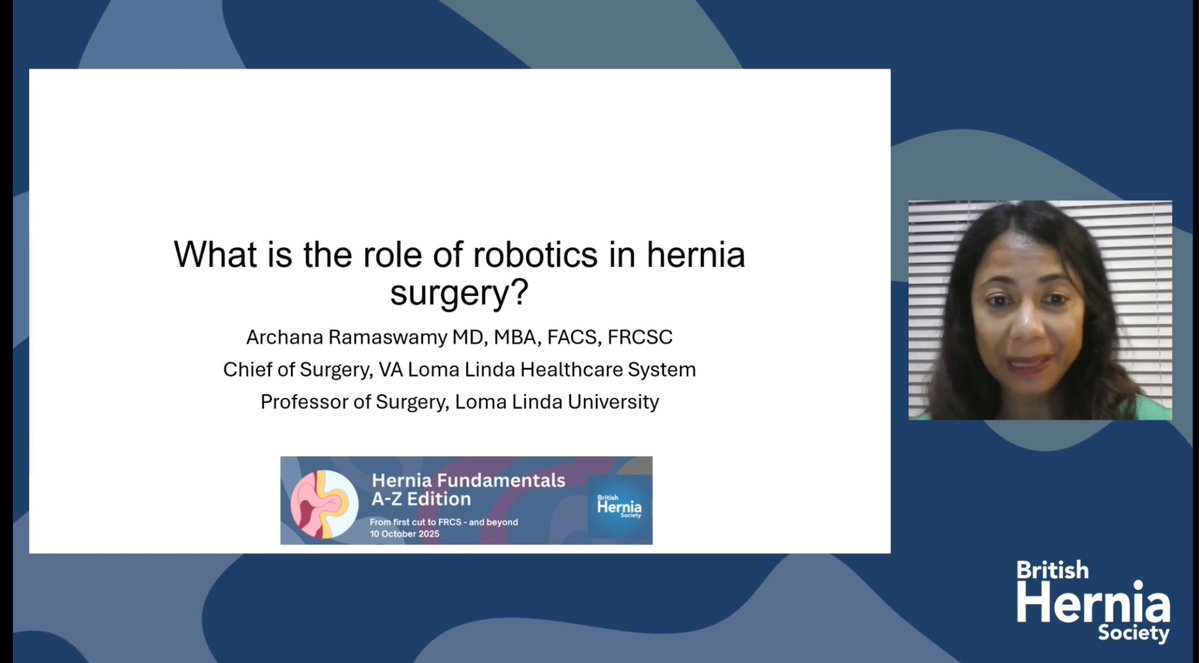 What is the role of robotics in hernia surgery?

Archana Ramaswamy MD, MBA, FACS, FRCSC
Chief of Surgery, VA Loma Linda Healthcare System
Professor of Surgery, Loma Linda University

Hernia Fundamentals A-Z Edition
From first cut to FRCS - and beyond
10 October 2025

British Hernia Society

British Hernia Society